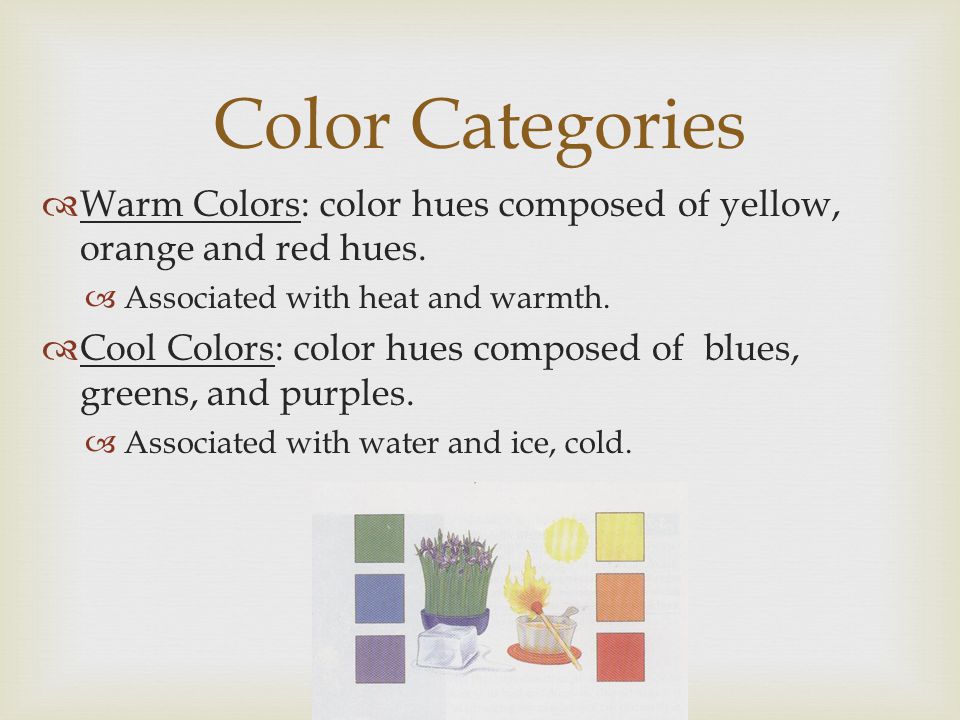 Color Categories

Warm Colors: color hues composed of yellow, orange and red hues.

Associated with heat and warmth.

Cool Colors: color hues composed of blues, greens, and purples.

Associated with water and ice, cold.